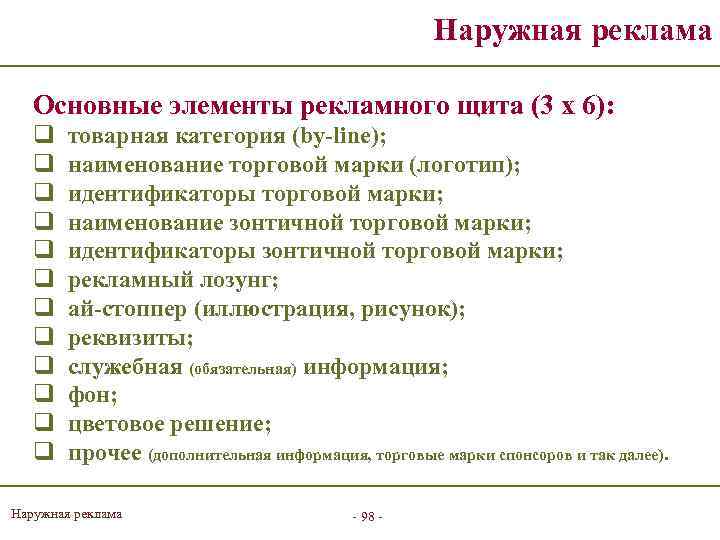 Наружная реклама

Основные элементы рекламного щита (3 х 6):
❑ товарная категория (by-line);
❑ наименование торговой марки (логотип);
❑ идентификаторы торговой марки;
❑ наименование зонтичной торговой марки;
❑ идентификаторы зонтичной торговой марки;
❑ рекламный лозунг;
❑ ай-стоппер (иллюстрация, рисунок);
❑ реквизиты;
❑ служебная (обязательная) информация;
❑ фон;
❑ цветовое решение;
❑ прочее (дополнительная информация, торговые марки спонсоров и так далее).

Наружная реклама

- 98 -